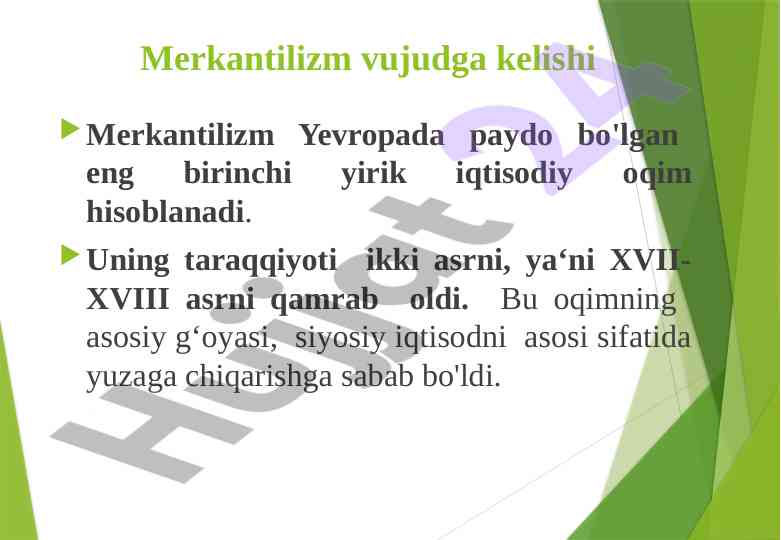 Merkantilizm vujudga kelishi

Merkantilizm Yevropada paydo bo'lgan eng birinchi yirik iqtisodiy oqim hisoblanadi.

Uning taraqqiyoti ikki asrni, ya‘ni XVII-XVIII asrni qamrab oldi. Bu oqimning asosiy g‘oyasi, siyosiy iqtisodni asosi sifatida yuzaga chiqarishga sabab bo'ldi.

Hujjat 24